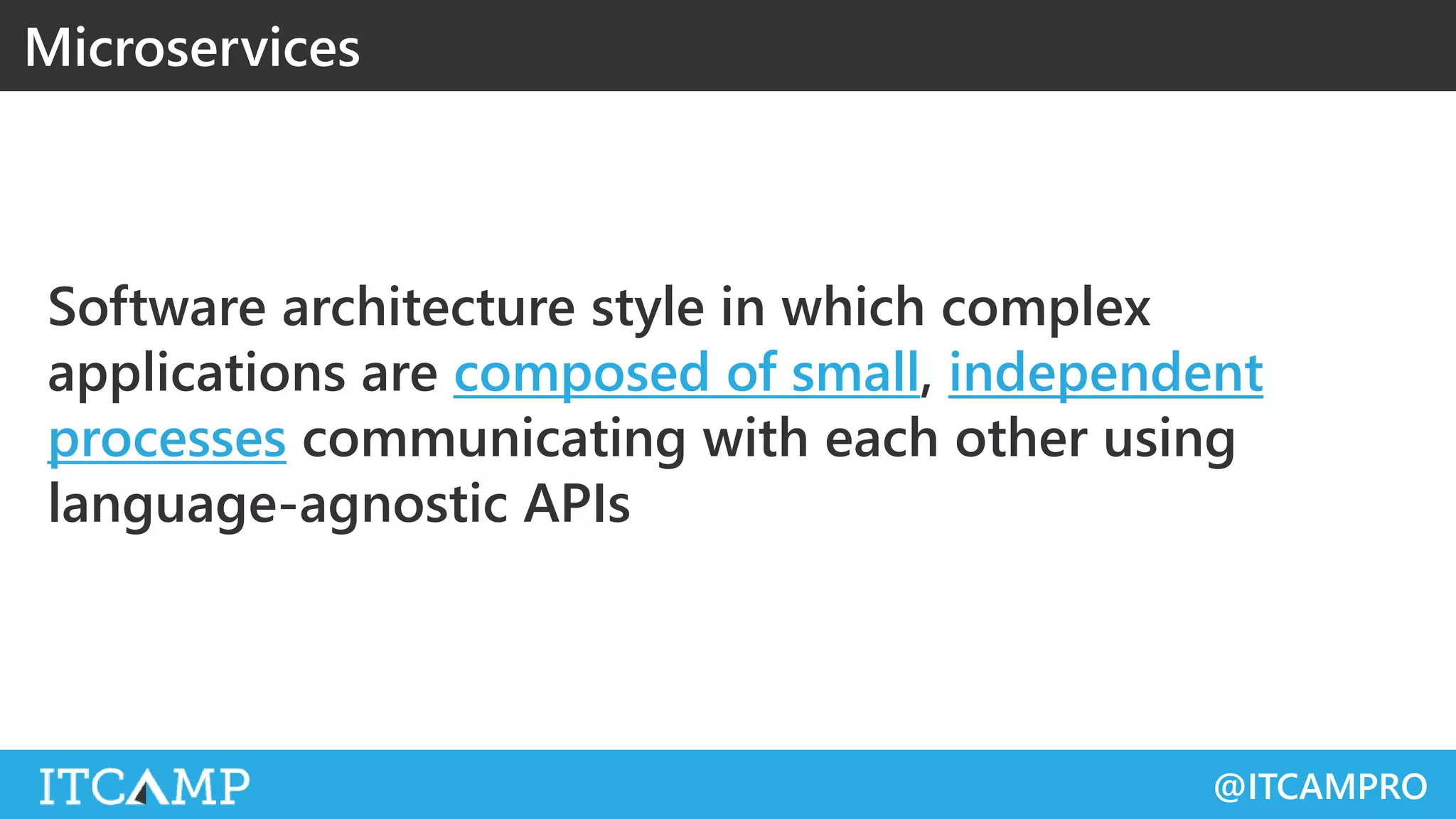 Microservices

Software architecture style in which complex applications are composed of small, independent processes communicating with each other using language-agnostic APIs

ITCAMP

@ITCAMPRO